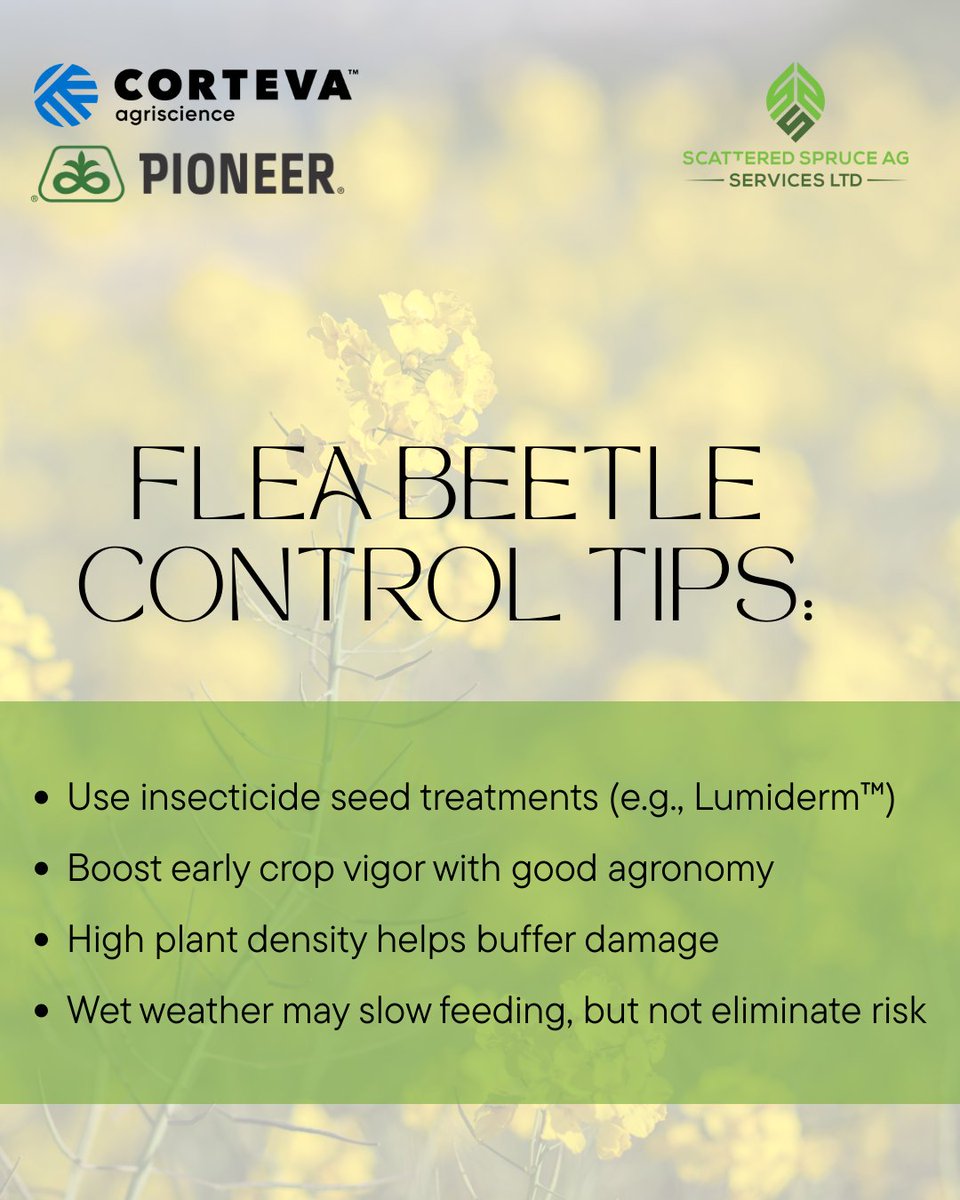 CORTEVA™
agriscience

PIONEER®

SCATTERED SPRUCE AG
SERVICES LTD

FLEA BEETLE
CONTROL TIPS:

• Use insecticide seed treatments (e.g., Lumiderm™)
• Boost early crop vigor with good agronomy
• High plant density helps buffer damage
• Wet weather may slow feeding, but not eliminate risk